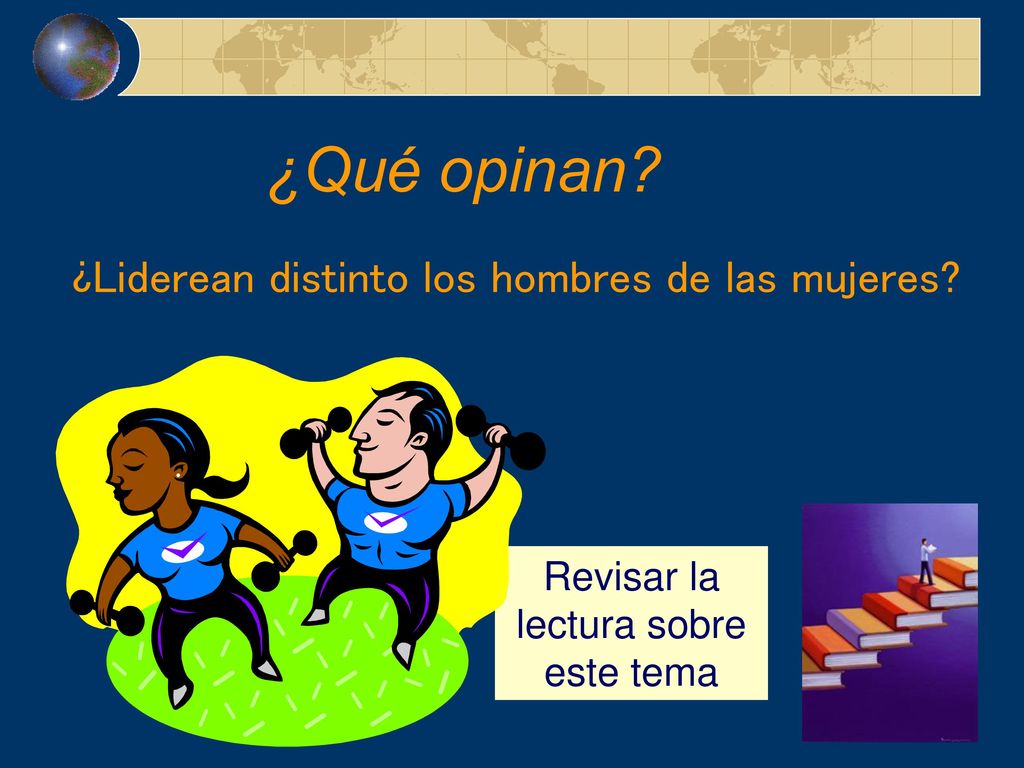 ¿Qué opinan?

¿Liderean distinto los hombres de las mujeres?

Revisar la lectura sobre este tema